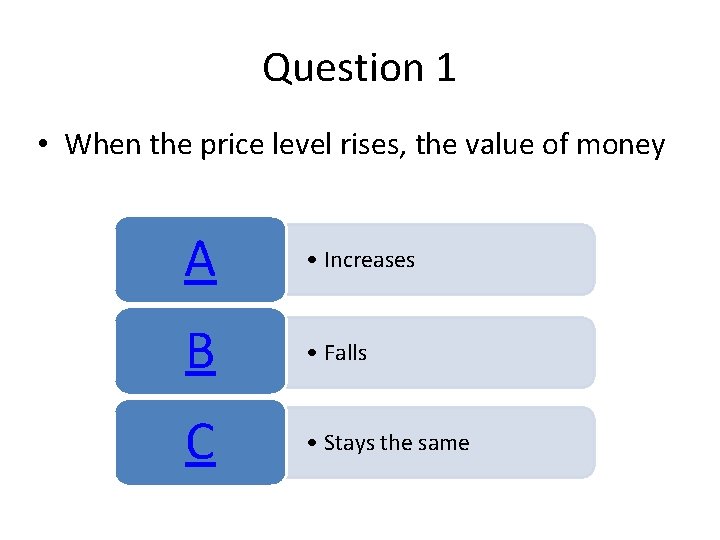 Question 1

• When the price level rises, the value of money

A
• Increases

B
• Falls

C
• Stays the same